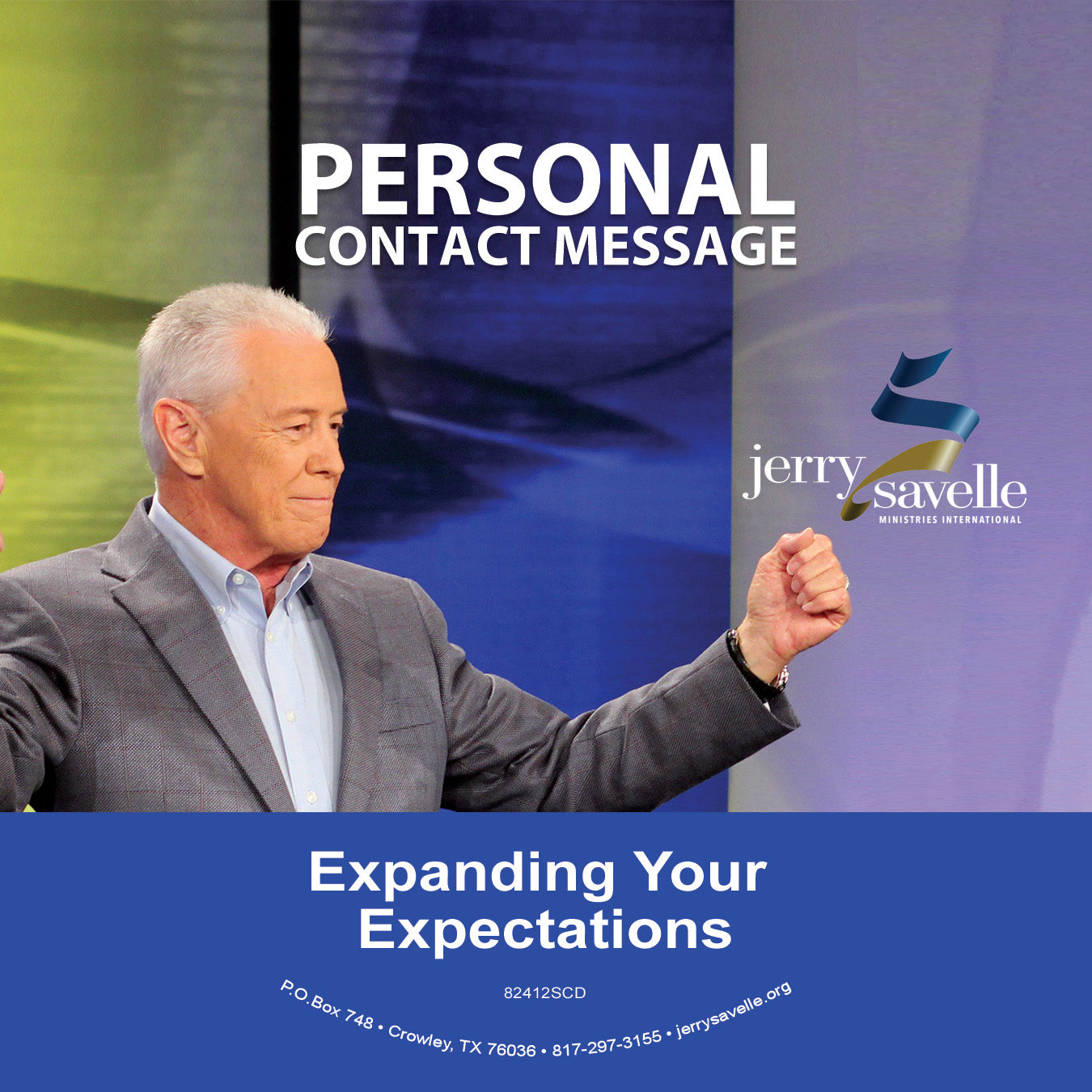 PERSONAL
CONTACT MESSAGE

jerry savelle
MINISTRIES INTERNATIONAL

Expanding Your Expectations

82412SCD

P.O.Box 748 • Crowley, TX 76036 • 817-297-3155 • jerrysavelle.org